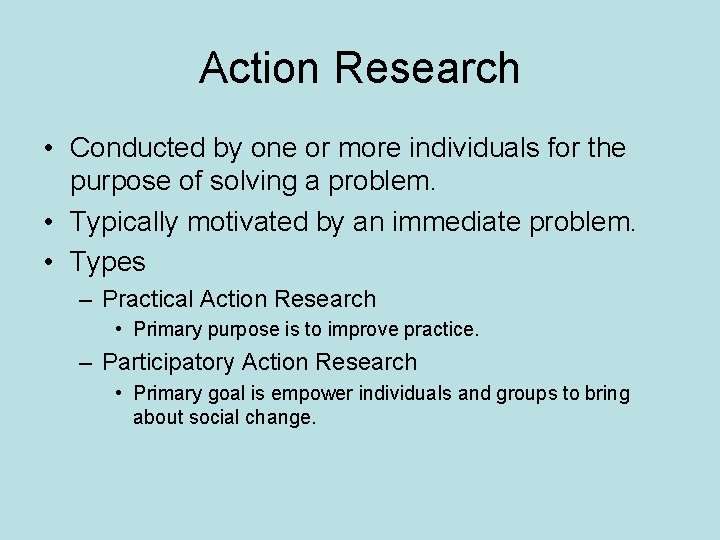 Action Research

• Conducted by one or more individuals for the purpose of solving a problem.
• Typically motivated by an immediate problem.
• Types
– Practical Action Research
• Primary purpose is to improve practice.
– Participatory Action Research
• Primary goal is empower individuals and groups to bring about social change.